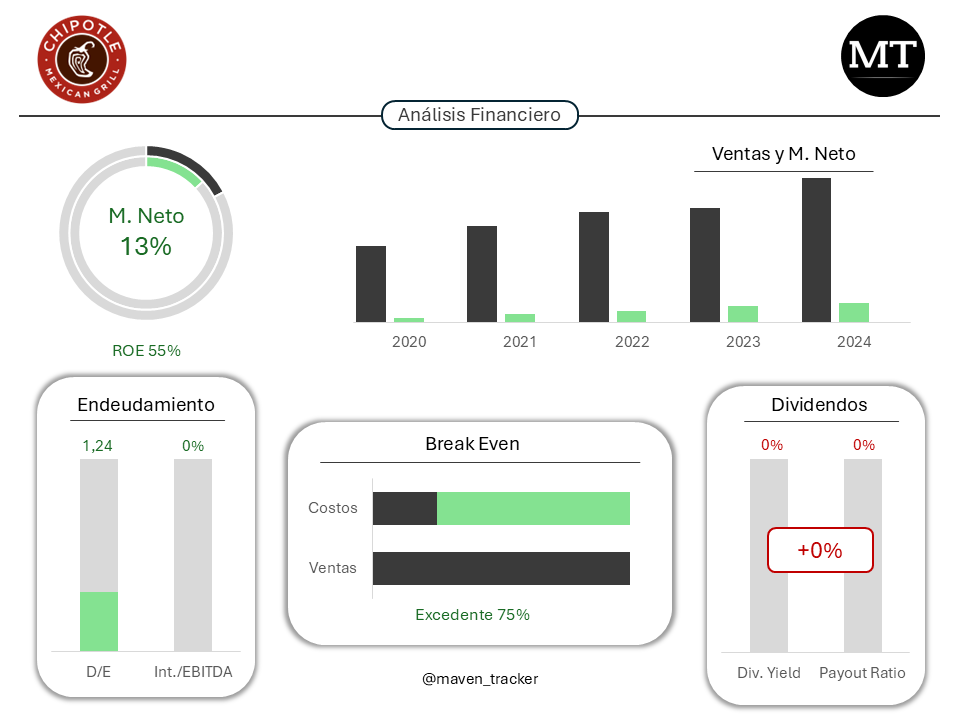 CHIPOTLE
MEXICAN GRILL

MT

Análisis Financiero

M. Neto
13%

ROE 55%

Ventas y M. Neto

2020
2021
2022
2023
2024

Endeudamiento

1,24
0%

D/E
Int./EBITDA

Break Even

Costos
Ventas

Excedente 75%

@maven_tracker

Dividendos

0%
0%

+0%

Div. Yield
Payout Ratio